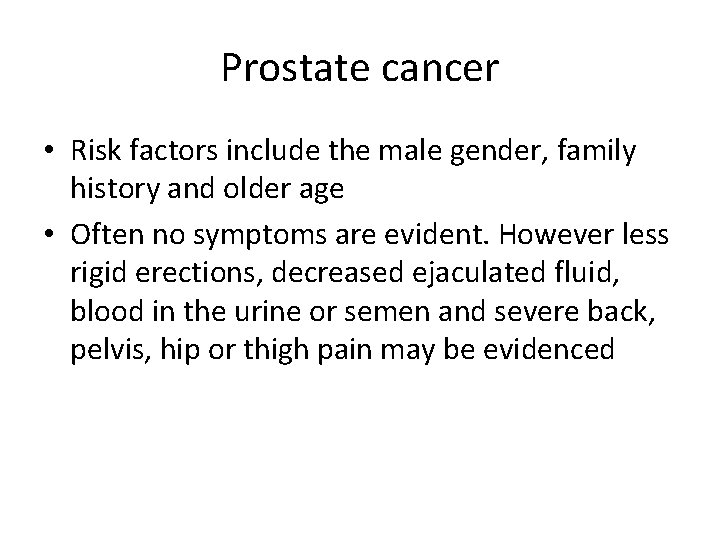 Prostate cancer

• Risk factors include the male gender, family history and older age

• Often no symptoms are evident. However less rigid erections, decreased ejaculated fluid, blood in the urine or semen and severe back, pelvis, hip or thigh pain may be evidenced